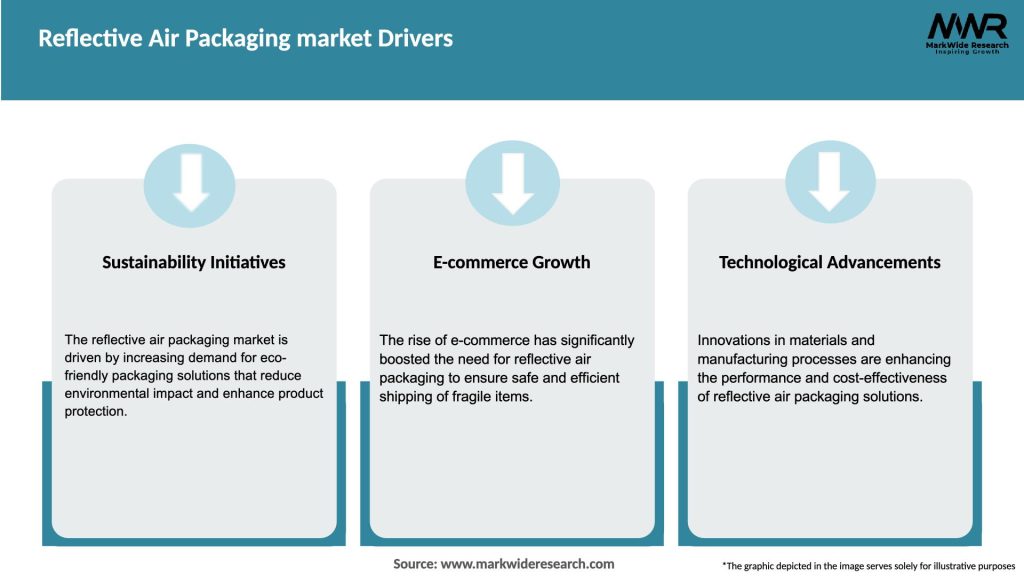 Reflective Air Packaging market Drivers

MWR
MarkWide Research
Inspiring Growth

Sustainability Initiatives

The reflective air packaging market is driven by increasing demand for eco-friendly packaging solutions that reduce environmental impact and enhance product protection.

E-commerce Growth

The rise of e-commerce has significantly boosted the need for reflective air packaging to ensure safe and efficient shipping of fragile items.

Technological Advancements

Innovations in materials and manufacturing processes are enhancing the performance and cost-effectiveness of reflective air packaging solutions.

Source: www.markwideresearch.com

*The graphic depicted in the image serves solely for illustrative purposes